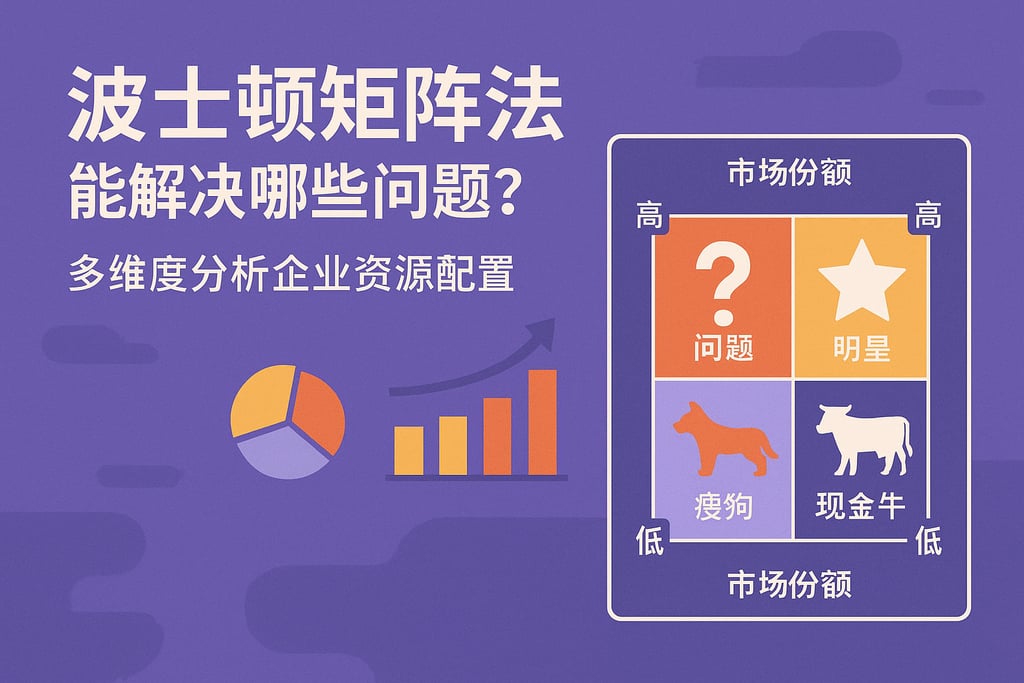 波士顿矩阵法
能解决哪些问题?
多维度分析企业资源配置

市场份额
高 高
?
问题
明星
瘦狗
现金牛
低 低
市场份额